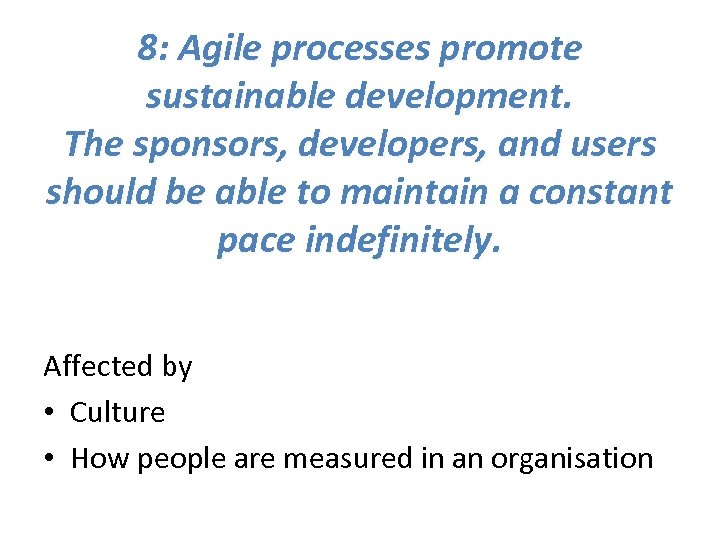 8: Agile processes promote sustainable development.
The sponsors, developers, and users should be able to maintain a constant pace indefinitely.

Affected by
• Culture
• How people are measured in an organisation